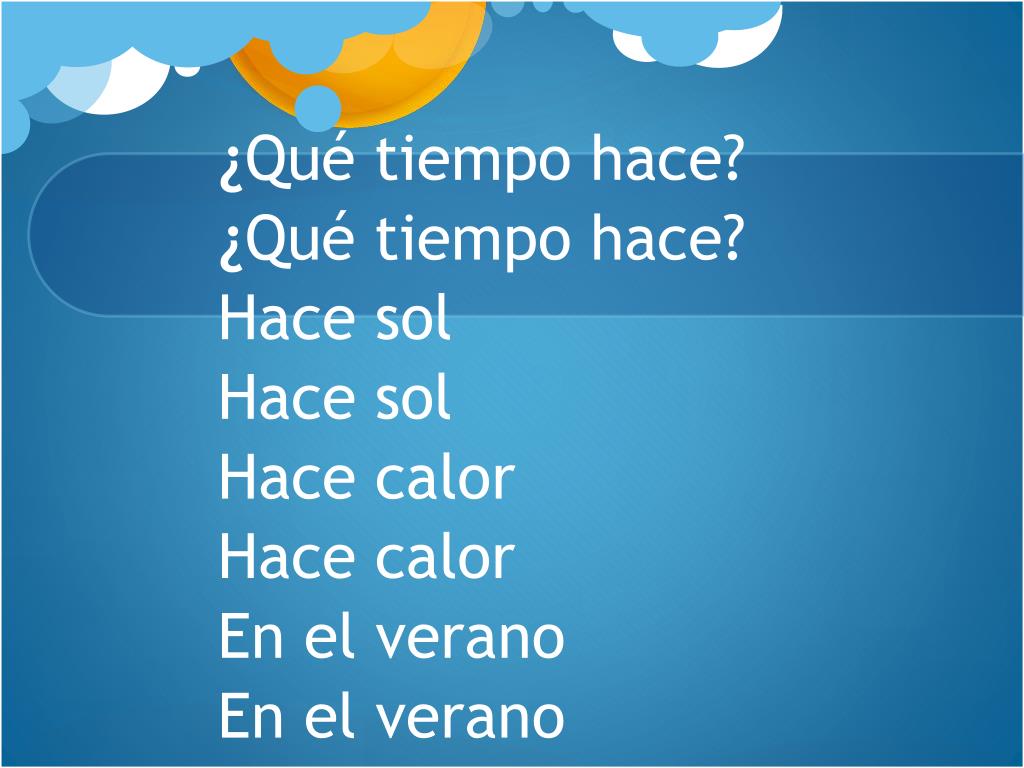 ¿Qué tiempo hace?
¿Qué tiempo hace?
Hace sol
Hace sol
Hace calor
Hace calor
En el verano
En el verano